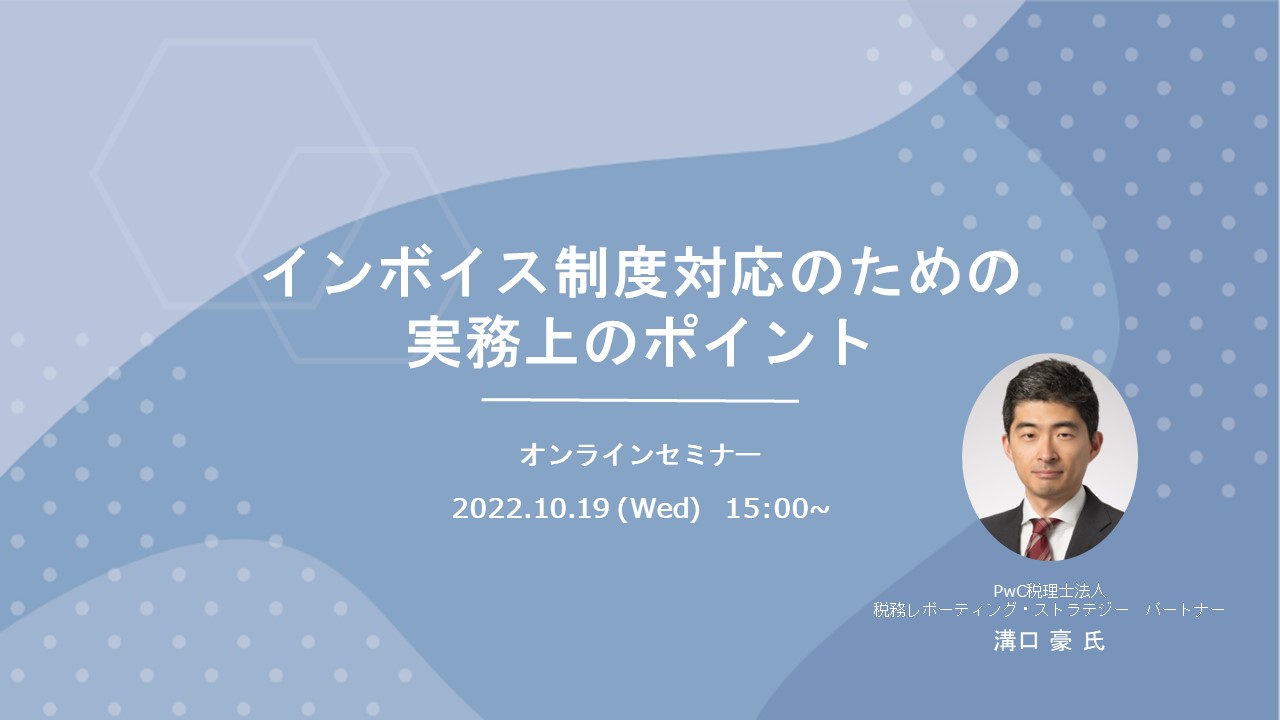 インボイス制度対応のための
実務上のポイント

オンラインセミナー

2022.10.19 (Wed)　15:00~

PwC税理士法人
税務レポーティング・ストラテジー　パートナー
溝口 豪 氏